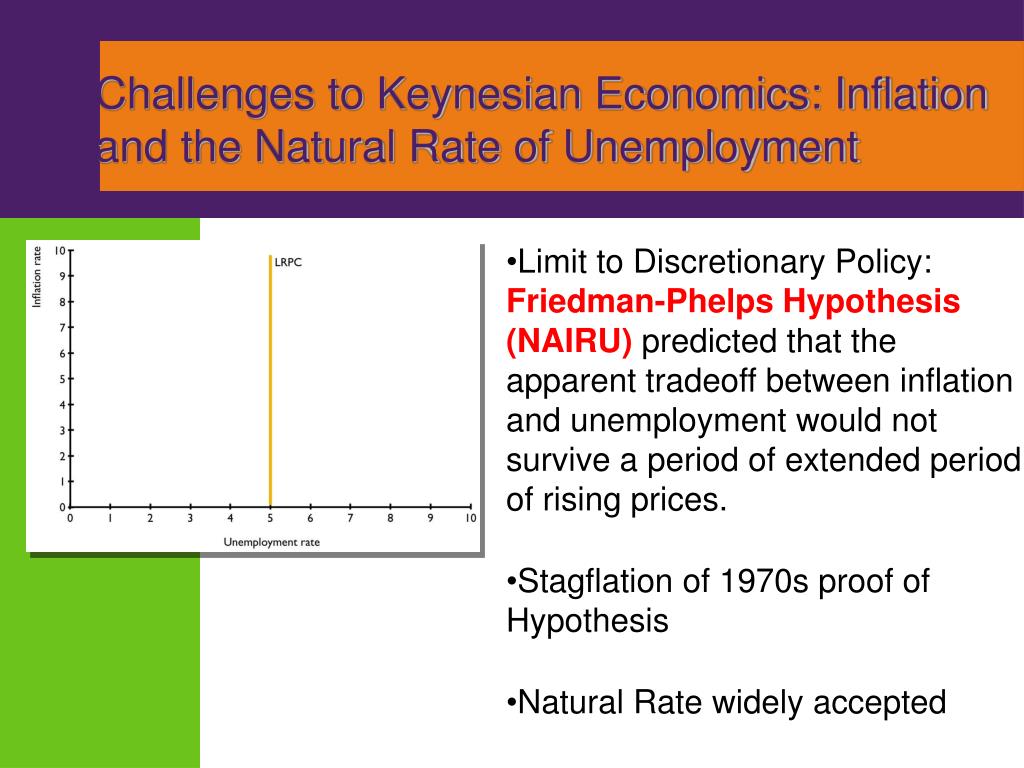 Challenges to Keynesian Economics: Inflation and the Natural Rate of Unemployment

Inflation rate
10
9
8
7
6
5
4
3
2
1
0
LRPC
0 1 2 3 4 5 6 7 8 9 10
Unemployment rate

•Limit to Discretionary Policy: Friedman-Phelps Hypothesis (NAIRU) predicted that the apparent tradeoff between inflation and unemployment would not survive a period of extended period of rising prices.

•Stagflation of 1970s proof of Hypothesis

•Natural Rate widely accepted